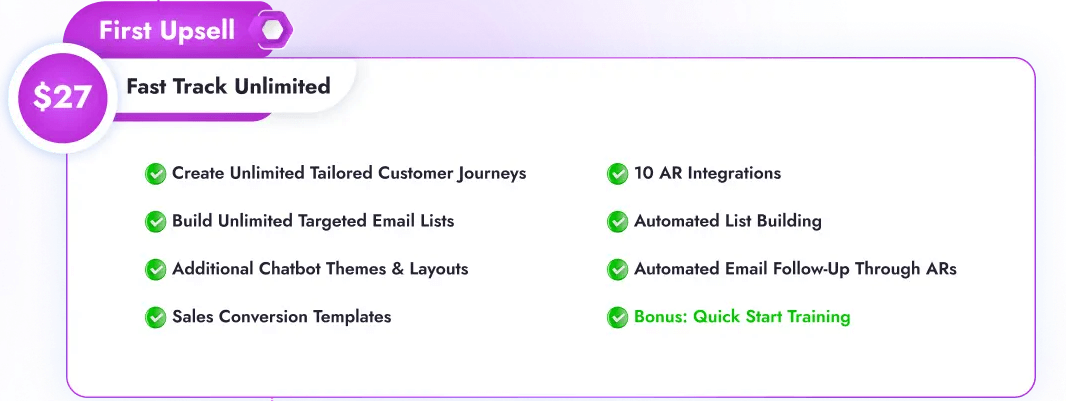 First Upsell

$27

Fast Track Unlimited

Create Unlimited Tailored Customer Journeys

Build Unlimited Targeted Email Lists

Additional Chatbot Themes & Layouts

Sales Conversion Templates

10 AR Integrations

Automated List Building

Automated Email Follow-Up Through ARs

Bonus: Quick Start Training